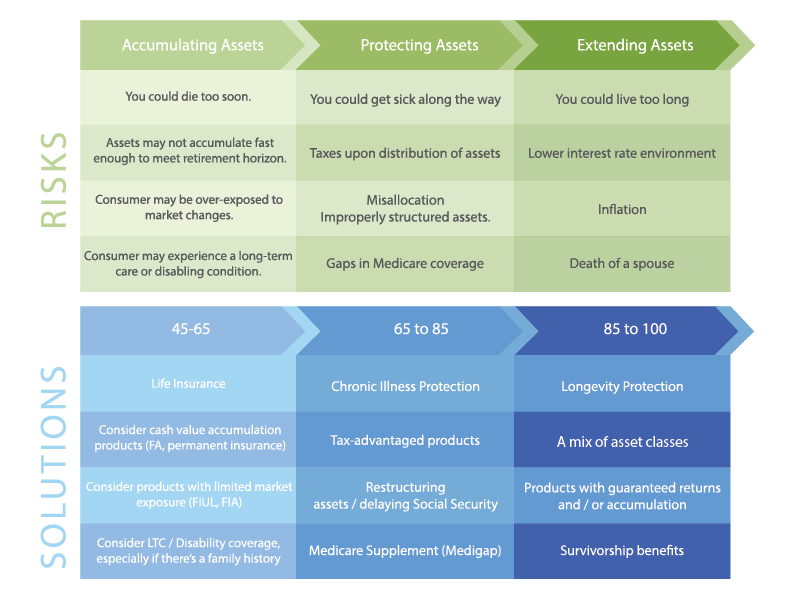 RISKS

| Accumulating Assets | Protecting Assets | Extending Assets |
|---|---|---|
| You could die too soon. | You could get sick along the way | You could live too long |
| Assets may not accumulate fast enough to meet retirement horizon. | Taxes upon distribution of assets | Lower interest rate environment |
| Consumer may be over-exposed to market changes. | Misallocation Improperly structured assets. | Inflation |
| Consumer may experience a long-term care or disabling condition. | Gaps in Medicare coverage | Death of a spouse |

SOLUTIONS

| 45-65 | 65 to 85 | 85 to 100 |
|---|---|---|
| Life Insurance | Chronic Illness Protection | Longevity Protection |
| Consider cash value accumulation products (FA, permanent insurance) | Tax-advantaged products | A mix of asset classes |
| Consider products with limited market exposure (FIUL, FIA) | Restructuring assets / delaying Social Security | Products with guaranteed returns and / or accumulation |
| Consider LTC / Disability coverage, especially if there's a family history | Medicare Supplement (Medigap) | Survivorship benefits |